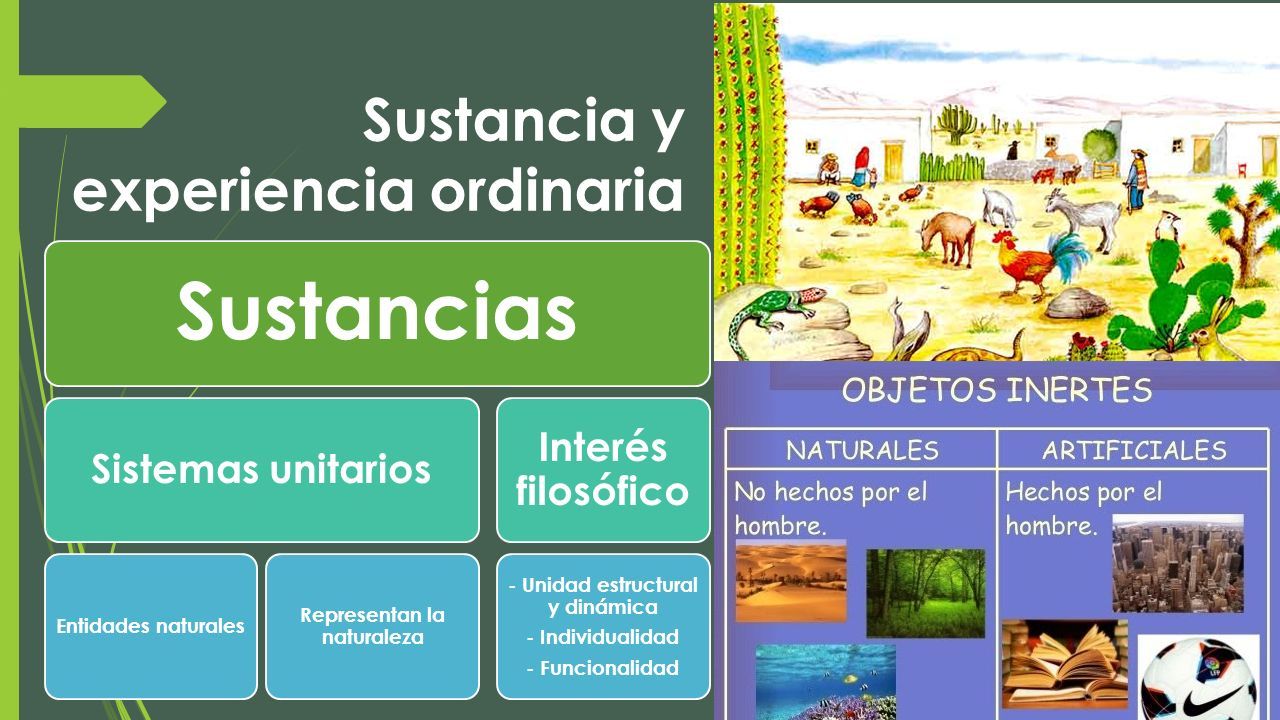 Sustancia y experiencia ordinaria

Sustancias

Sistemas unitarios

Interés filosófico

Entidades naturales

Representan la naturaleza

- Unidad estructural y dinámica
- Individualidad
- Funcionalidad

OBJETOS INERTES

| NATURALES | ARTIFICIALES |
|---|---|
| No hechos por el hombre. | Hechos por el hombre. |